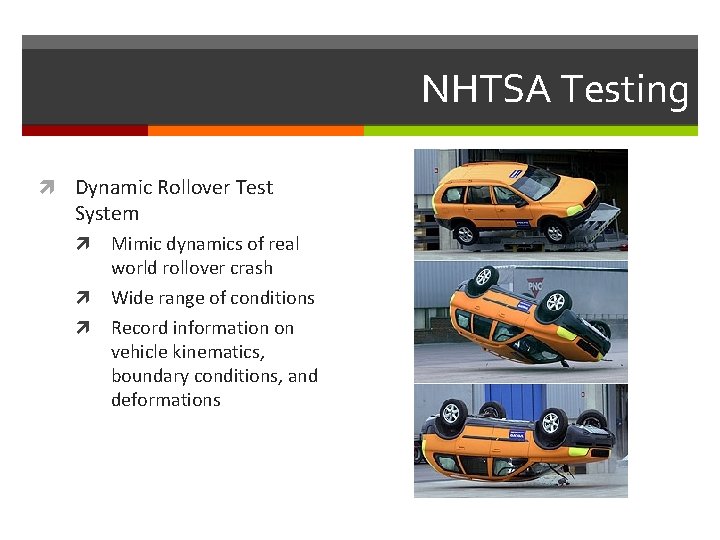 NHTSA Testing

Dynamic Rollover Test System

Mimic dynamics of real world rollover crash

Wide range of conditions

Record information on vehicle kinematics, boundary conditions, and deformations